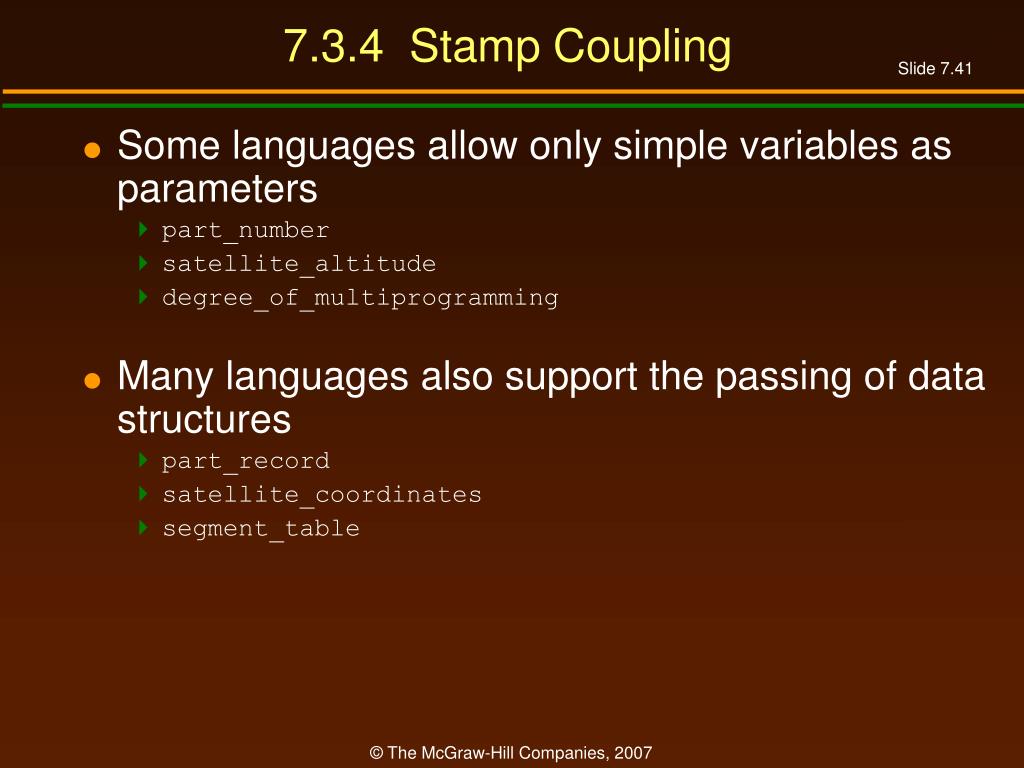 7.3.4 Stamp Coupling

Slide 7.41

Some languages allow only simple variables as parameters

part_number

satellite_altitude

degree_of_multiprogramming

Many languages also support the passing of data structures

part_record

satellite_coordinates

segment_table

© The McGraw-Hill Companies, 2007